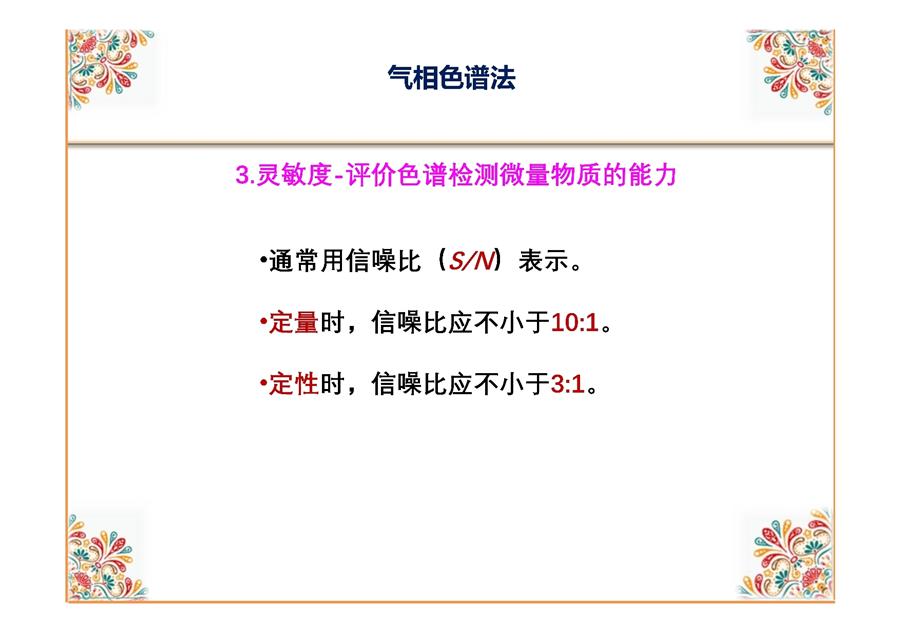 气相色谱法

3.灵敏度-评价色谱检测微量物质的能力

•通常用信噪比（S/N）表示。

•定量时，信噪比应不小于10:1。

•定性时，信噪比应不小于3:1。